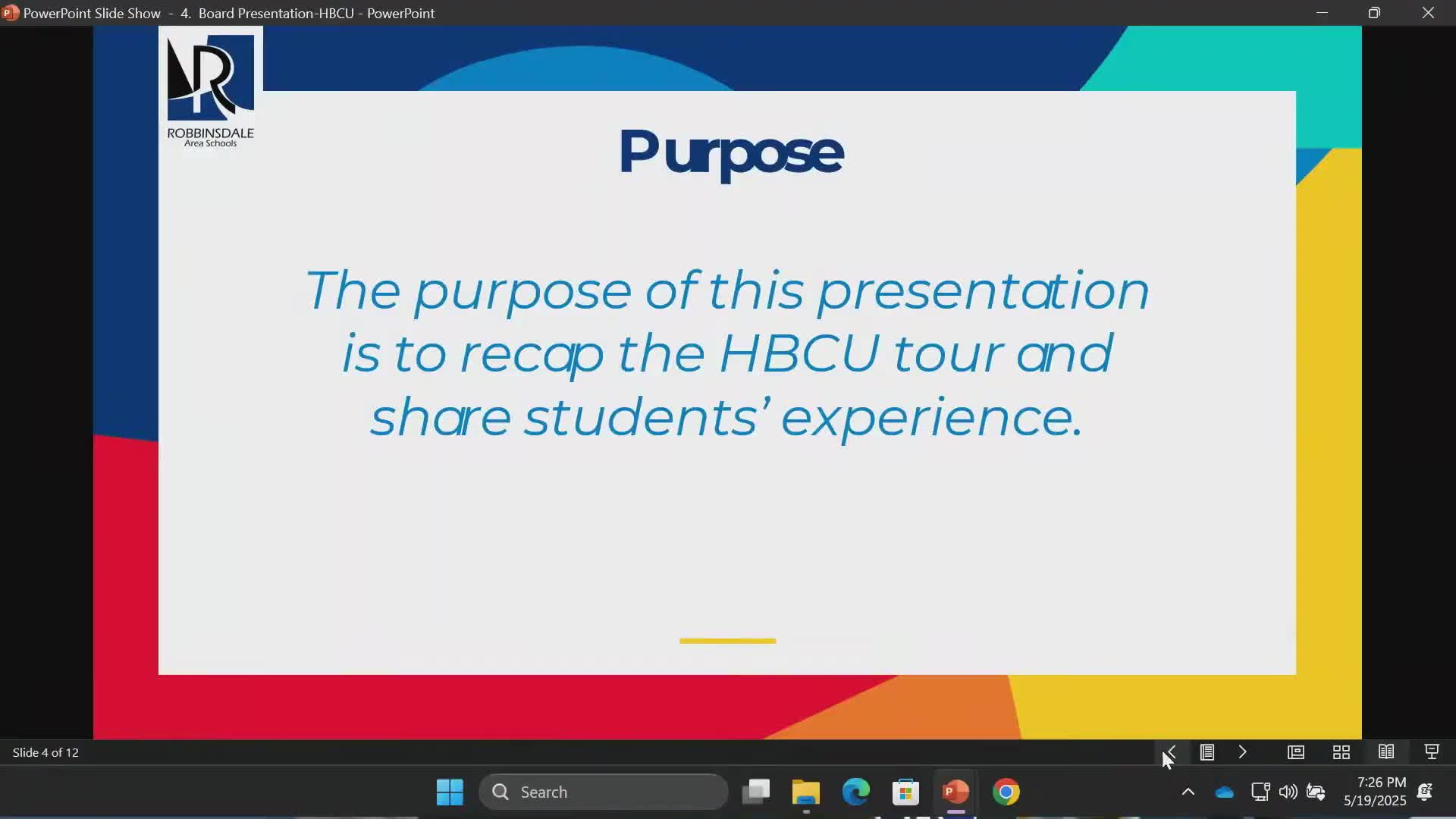 PowerPoint Slide Show - 4. Board Presentation-HBCU - PowerPoint

ROBBINSDALE
Area Schools

Purpose

The purpose of this presentation is to recap the HBCU tour and share students' experience.

Slide 4 of 12

Search

7:26 PM
5/19/2025